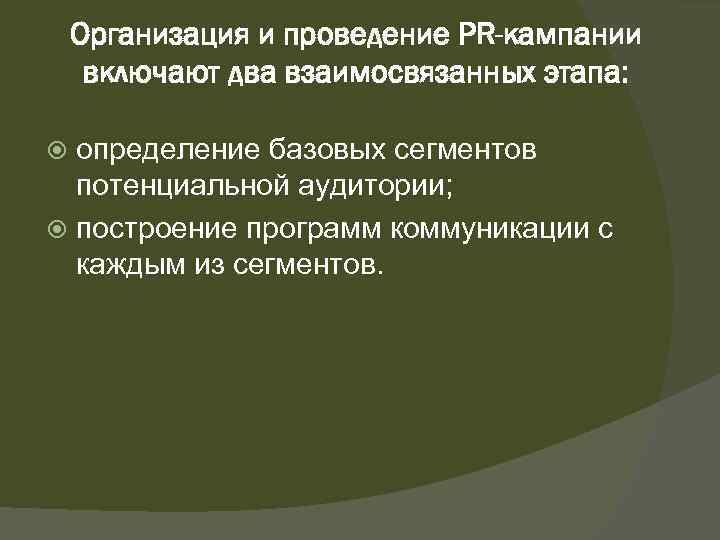 Организация и проведение PR-кампании включают два взаимосвязанных этапа:

определение базовых сегментов потенциальной аудитории;

построение программ коммуникации с каждым из сегментов.